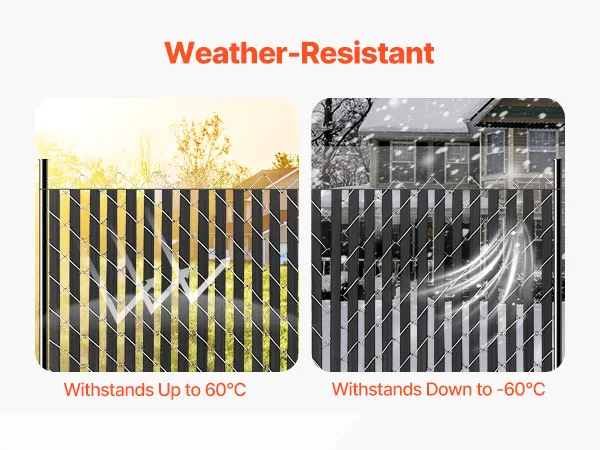 Weather-Resistant

Withstands Up to 60°C

Withstands Down to -60°C